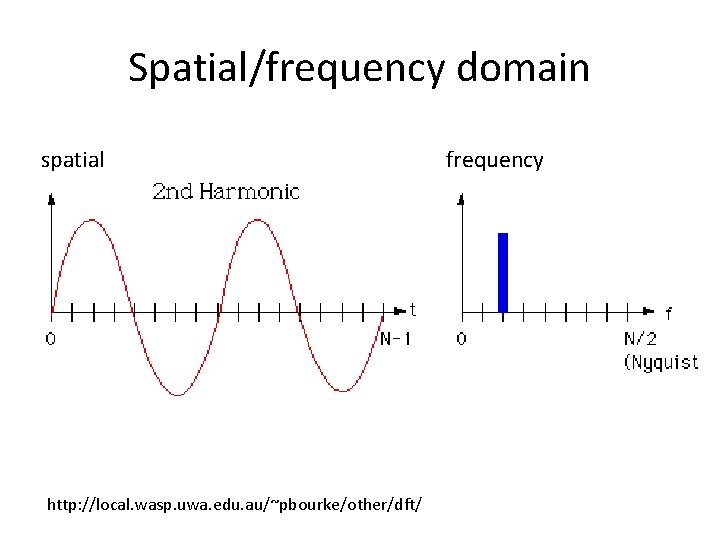 Spatial/frequency domain

spatial

2nd Harmonic

t

0

N-1

frequency

f

0

N/2

(Nyquist

http://local.wasp.uwa.edu.au/~pbourke/other/dft/